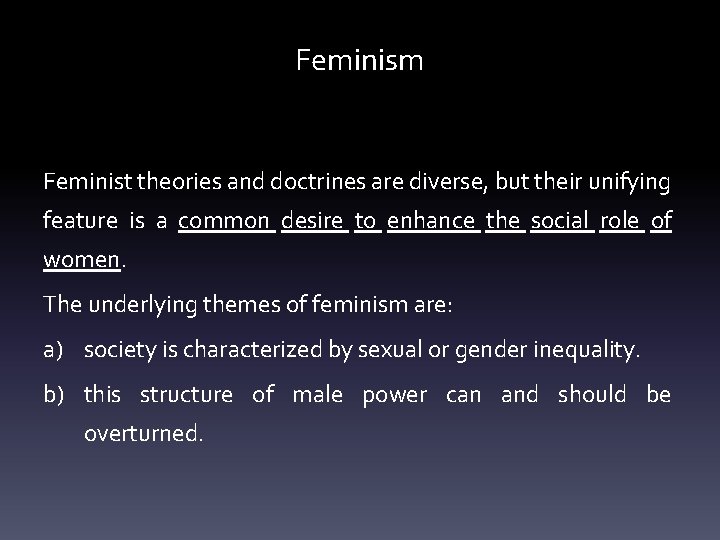 Feminism

Feminist theories and doctrines are diverse, but their unifying feature is a common desire to enhance the social role of women.

The underlying themes of feminism are:

a) society is characterized by sexual or gender inequality.

b) this structure of male power can and should be overturned.